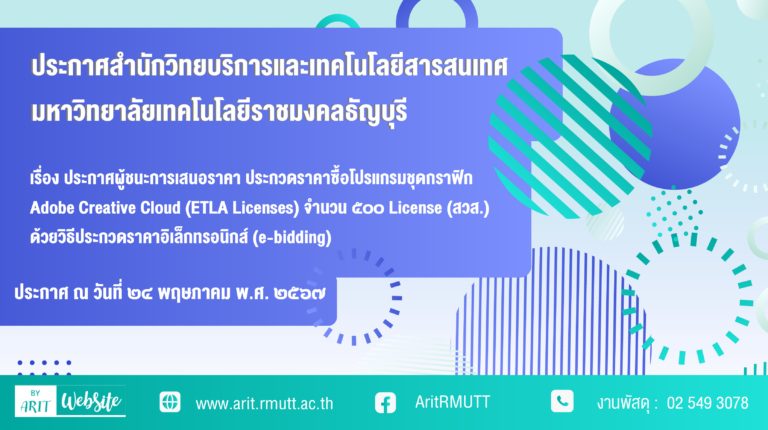 ประกาศสำนักวิทยบริการและเทคโนโลยีสารสนเทศ
มหาวิทยาลัยเทคโนโลยีราชมงคลธัญบุรี

เรื่อง ประกาศผู้ชนะการเสนอราคา ประกวดราคาซื้อโปรแกรมชุดกราฟิก Adobe Creative Cloud (ETLA Licenses) จำนวน ๕๐๐ License (สวส.) ด้วยวิธีประกวดราคาอิเล็กทรอนิกส์ (e-bidding)

ประกาศ ณ วันที่ ๒๔ พฤษภาคม พ.ศ. ๒๕๖๗

BY ARIT Website

www.arit.rmutt.ac.th

AritRMUTT

งานพัสดุ : 02 549 3078